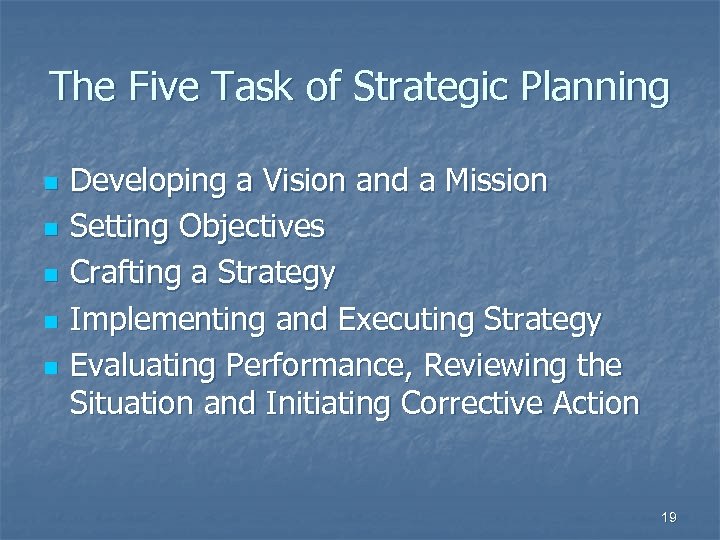 The Five Task of Strategic Planning

- Developing a Vision and a Mission
- Setting Objectives
- Crafting a Strategy
- Implementing and Executing Strategy
- Evaluating Performance, Reviewing the Situation and Initiating Corrective Action

19